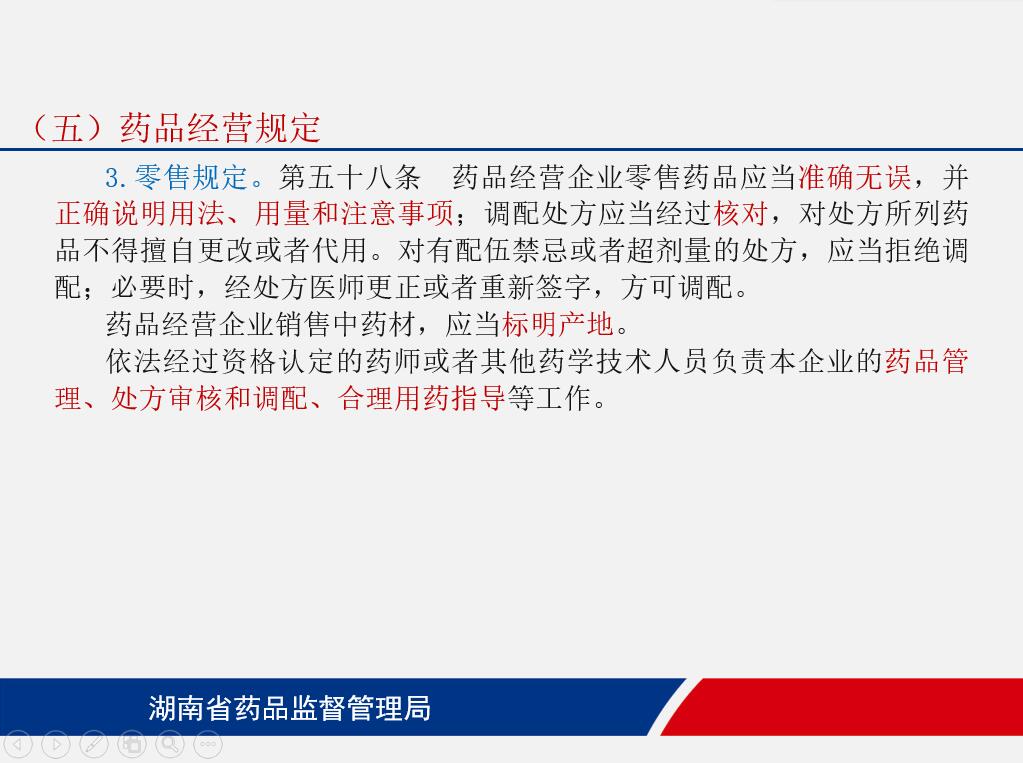 （五）药品经营规定

3.零售规定。第五十八条　药品经营企业零售药品应当准确无误，并正确说明用法、用量和注意事项；调配处方应当经过核对，对处方所列药品不得擅自更改或者代用。对有配伍禁忌或者超剂量的处方，应当拒绝调配；必要时，经处方医师更正或者重新签字，方可调配。

药品经营企业销售中药材，应当标明产地。

依法经过资格认定的药师或者其他药学技术人员负责本企业的药品管理、处方审核和调配、合理用药指导等工作。

湖南省药品监督管理局